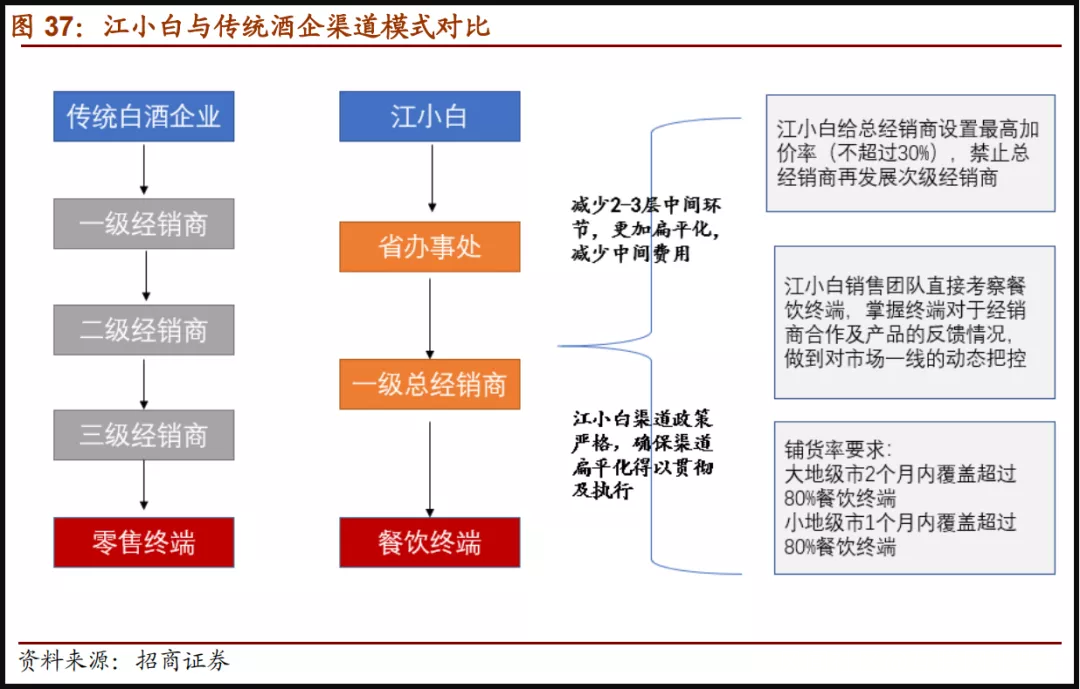 图 37：江小白与传统酒企渠道模式对比

传统白酒企业

一级经销商

二级经销商

三级经销商

零售终端

江小白

省办事处

一级总经销商

餐饮终端

减少2-3层中间环节，更加扁平化，减少中间费用

江小白渠道政策严格，确保渠道扁平化得以贯彻及执行

江小白给总经销商设置最高加价率（不超过30%），禁止总经销商再发展次级经销商

江小白销售团队直接考察餐饮终端，掌握终端对于经销商合作及产品的反馈情况，做到对市场一线的动态把控

铺货率要求：
大地级市2个月内覆盖超过80%餐饮终端
小地级市1个月内覆盖超过80%餐饮终端

资料来源：招商证券